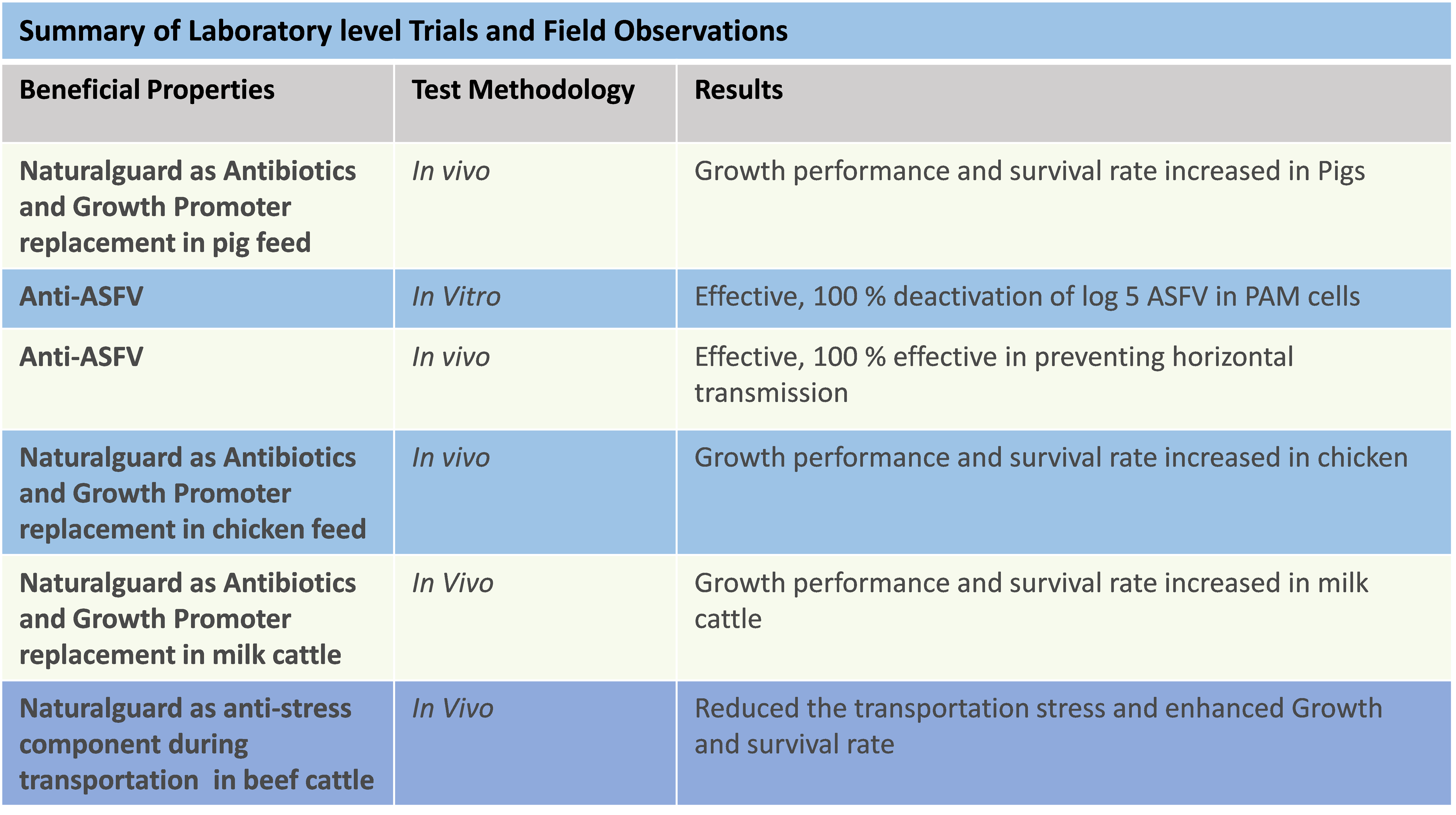 Summary of Laboratory level Trials and Field Observations

| Beneficial Properties | Test Methodology | Results |
|---|---|---|
| Naturalguard as Antibiotics and Growth Promoter replacement in pig feed | In vivo | Growth performance and survival rate increased in Pigs |
| Anti-ASFV | In Vitro | Effective, 100 % deactivation of log 5 ASFV in PAM cells |
| Anti-ASFV | In vivo | Effective, 100 % effective in preventing horizontal transmission |
| Naturalguard as Antibiotics and Growth Promoter replacement in chicken feed | In vivo | Growth performance and survival rate increased in chicken |
| Naturalguard as Antibiotics and Growth Promoter replacement in milk cattle | In Vivo | Growth performance and survival rate increased in milk cattle |
| Naturalguard as anti-stress component during transportation in beef cattle | In Vivo | Reduced the transportation stress and enhanced Growth and survival rate |